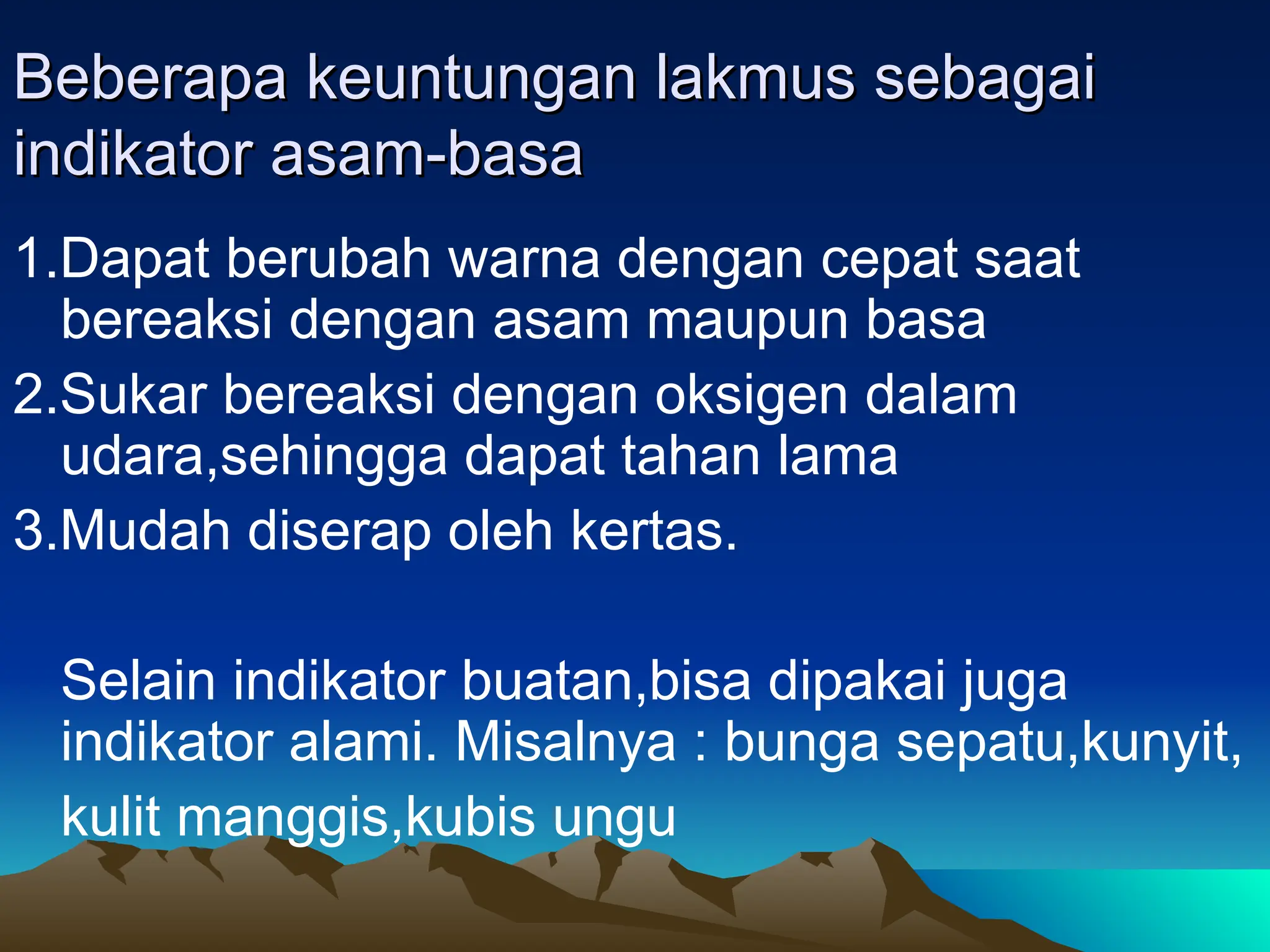 Beberapa keuntungan lakmus sebagai indikator asam-basa

1.Dapat berubah warna dengan cepat saat bereaksi dengan asam maupun basa
2.Sukar bereaksi dengan oksigen dalam udara,sehingga dapat tahan lama
3.Mudah diserap oleh kertas.

Selain indikator buatan,bisa dipakai juga indikator alami. Misalnya : bunga sepatu,kunyit, kulit manggis,kubis ungu